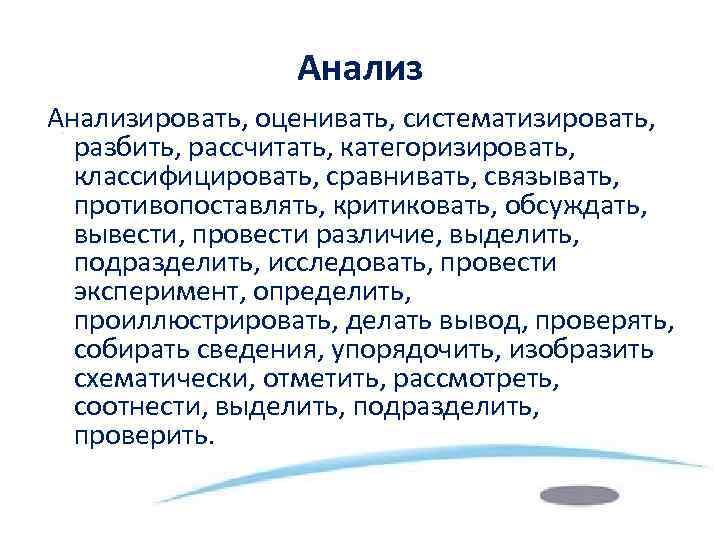 Анализ

Анализировать, оценивать, систематизировать, разбить, рассчитать, категоризировать, классифицировать, сравнивать, связывать, противопоставлять, критиковать, обсуждать, вывести, провести различие, выделить, подразделить, исследовать, провести эксперимент, определить, проиллюстрировать, делать вывод, проверять, собирать сведения, упорядочить, изобразить схематически, отметить, рассмотреть, соотнести, выделить, подразделить, проверить.